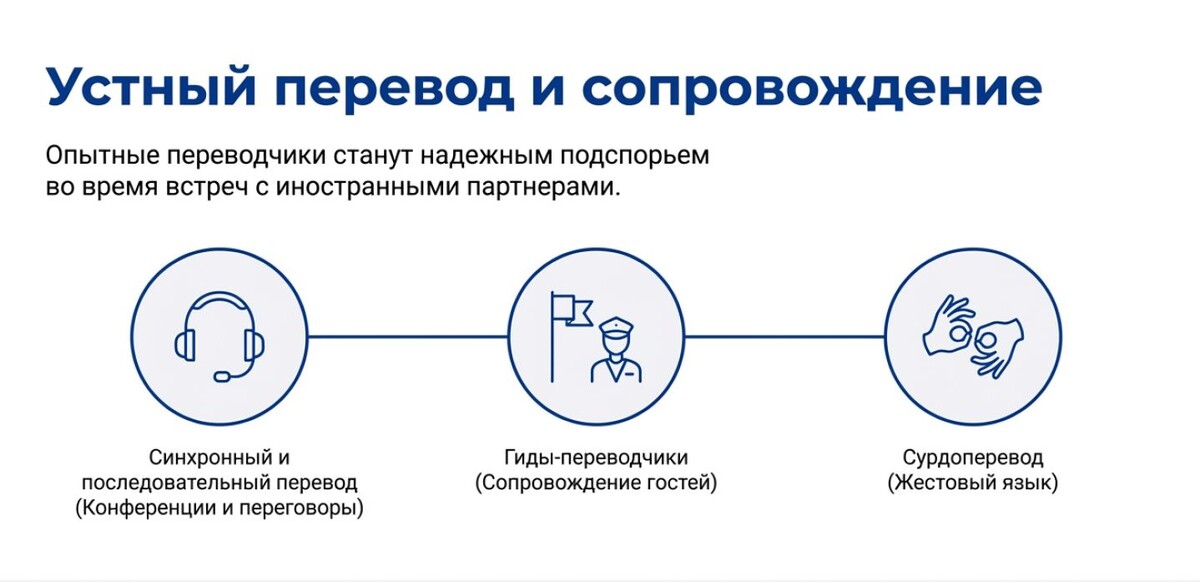 Устный перевод и сопровождение

Опытные переводчики станут надежным подспорьем во время встреч с иностранными партнерами.

Синхронный и последовательный перевод (Конференции и переговоры)

Гиды-переводчики (Сопровождение гостей)

Сурдоперевод (Жестовый язык)